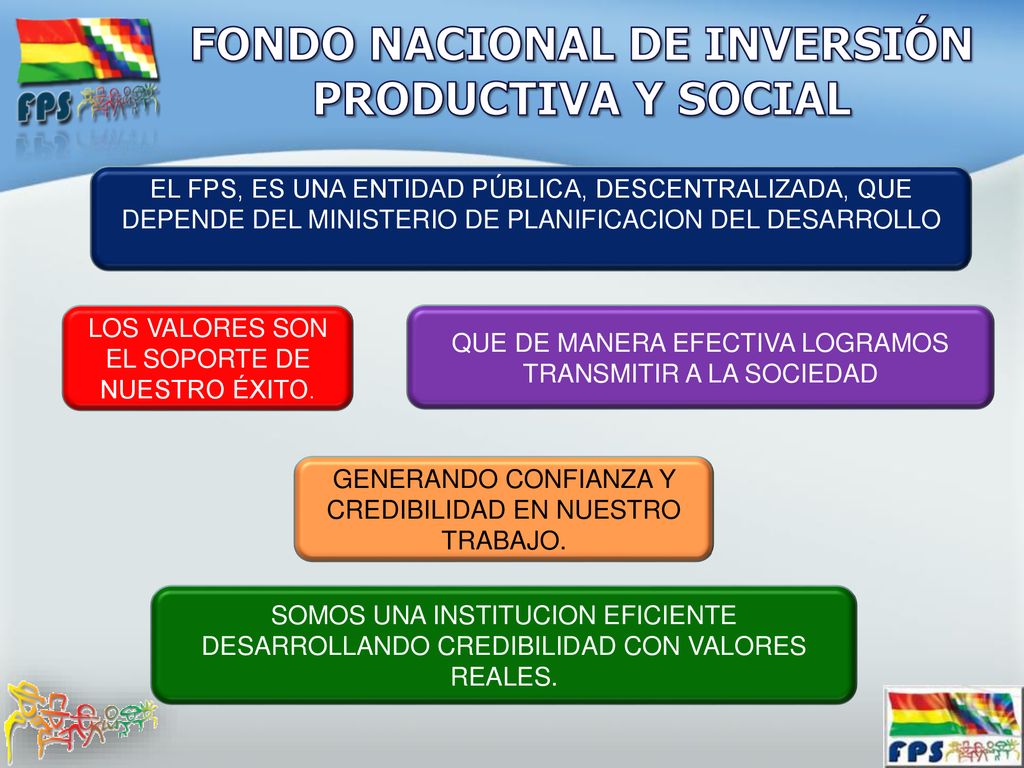 FPS

FONDO NACIONAL DE INVERSIÓN PRODUCTIVA Y SOCIAL

EL FPS, ES UNA ENTIDAD PÚBLICA, DESCENTRALIZADA, QUE DEPENDE DEL MINISTERIO DE PLANIFICACION DEL DESARROLLO

LOS VALORES SON EL SOPORTE DE NUESTRO ÉXITO.

QUE DE MANERA EFECTIVA LOGRAMOS TRANSMITIR A LA SOCIEDAD

GENERANDO CONFIANZA Y CREDIBILIDAD EN NUESTRO TRABAJO.

SOMOS UNA INSTITUCION EFICIENTE DESARROLLANDO CREDIBILIDAD CON VALORES REALES.

FPS